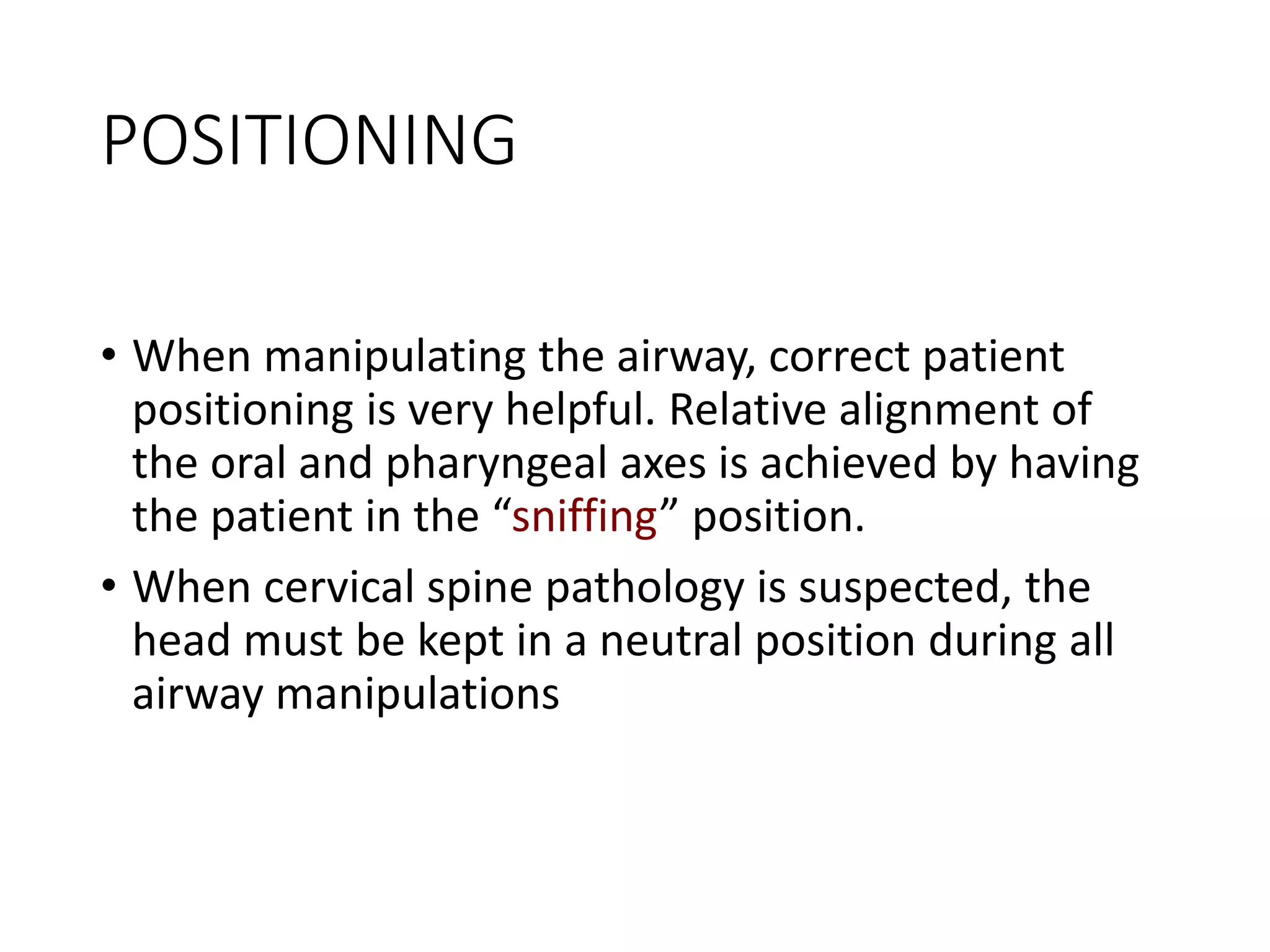 POSITIONING

• When manipulating the airway, correct patient positioning is very helpful. Relative alignment of the oral and pharyngeal axes is achieved by having the patient in the “sniffing” position.

• When cervical spine pathology is suspected, the head must be kept in a neutral position during all airway manipulations